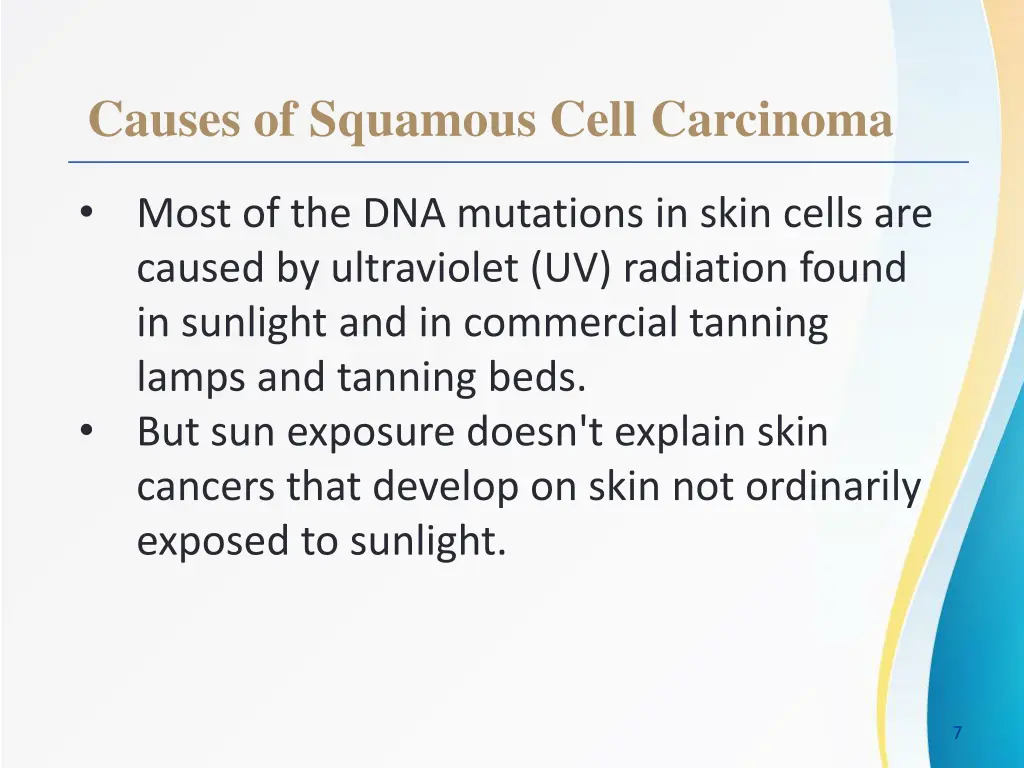 Causes of Squamous Cell Carcinoma

• Most of the DNA mutations in skin cells are caused by ultraviolet (UV) radiation found in sunlight and in commercial tanning lamps and tanning beds.
• But sun exposure doesn't explain skin cancers that develop on skin not ordinarily exposed to sunlight.

7